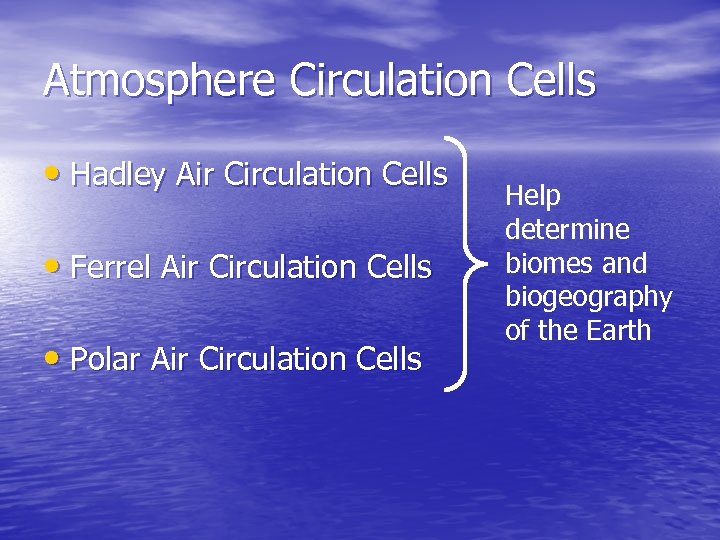 Atmosphere Circulation Cells

• Hadley Air Circulation Cells

• Ferrel Air Circulation Cells

• Polar Air Circulation Cells

Help determine biomes and biogeography of the Earth